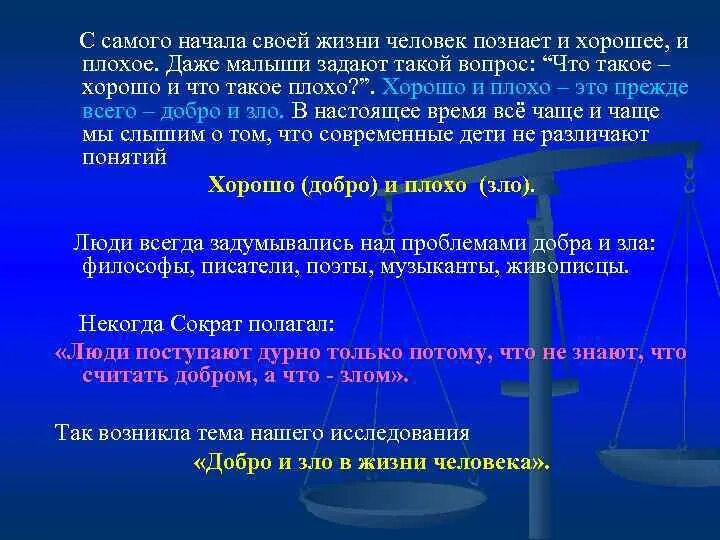 С самого начала своей жизни человек познает и хорошее, и плохое. Даже малыши задают такой вопрос: “Что такое – хорошо и что такое плохо?”. Хорошо и плохо – это прежде всего – добро и зло. В настоящее время всё чаще и чаще мы слышим о том, что современные дети не различают понятий

Хорошо (добро) и плохо (зло).

Люди всегда задумывались над проблемами добра и зла: философы, писатели, поэты, музыканты, живописцы.

Некогда Сократ полагал:

«Люди поступают дурно только потому, что не знают, что считать добром, а что - злом».

Так возникла тема нашего исследования

«Добро и зло в жизни человека».